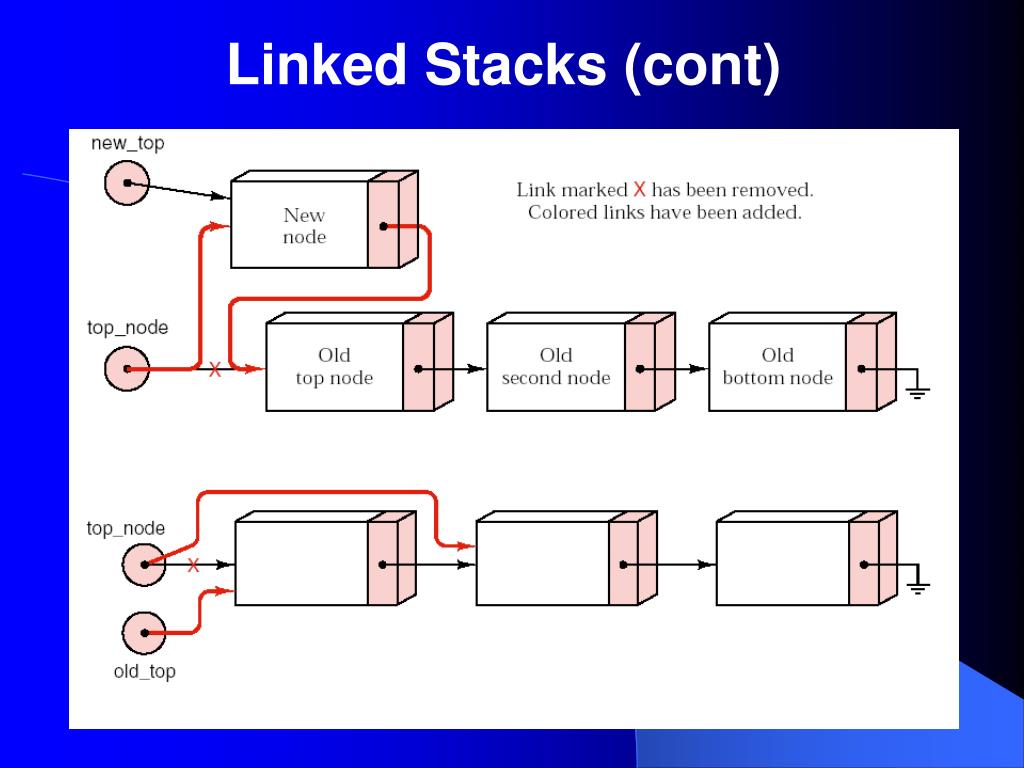 Linked Stacks (cont)

new_top

New node

Link marked X has been removed.
Colored links have been added.

top_node

X

Old top node

Old second node

Old bottom node

top_node

X

old_top